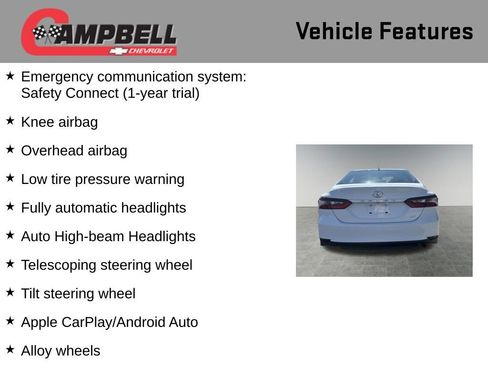 CAMPBELL
CHEVROLET

Vehicle Features

★ Emergency communication system: Safety Connect (1-year trial)

★ Knee airbag

★ Overhead airbag

★ Low tire pressure warning

★ Fully automatic headlights

★ Auto High-beam Headlights

★ Telescoping steering wheel

★ Tilt steering wheel

★ Apple CarPlay/Android Auto

★ Alloy wheels